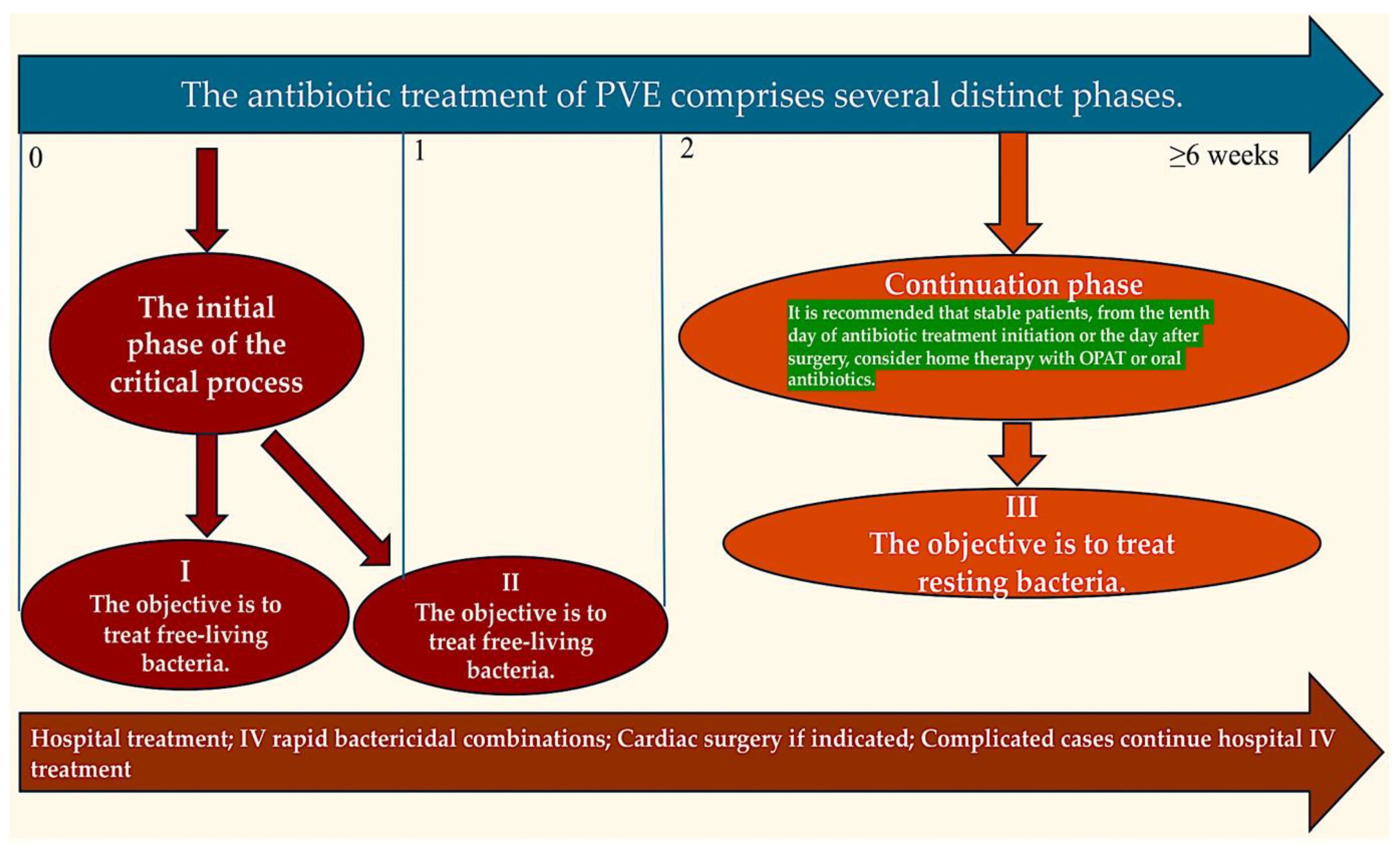 The antibiotic treatment of PVE comprises several distinct phases.

0

1

2

≥6 weeks

The initial phase of the critical process

Continuation phase
It is recommended that stable patients, from the tenth day of antibiotic treatment initiation or the day after surgery, consider home therapy with OPAT or oral antibiotics.

I
The objective is to treat free-living bacteria.

II
The objective is to treat free-living bacteria.

III
The objective is to treat resting bacteria.

Hospital treatment; IV rapid bactericidal combinations; Cardiac surgery if indicated; Complicated cases continue hospital IV treatment